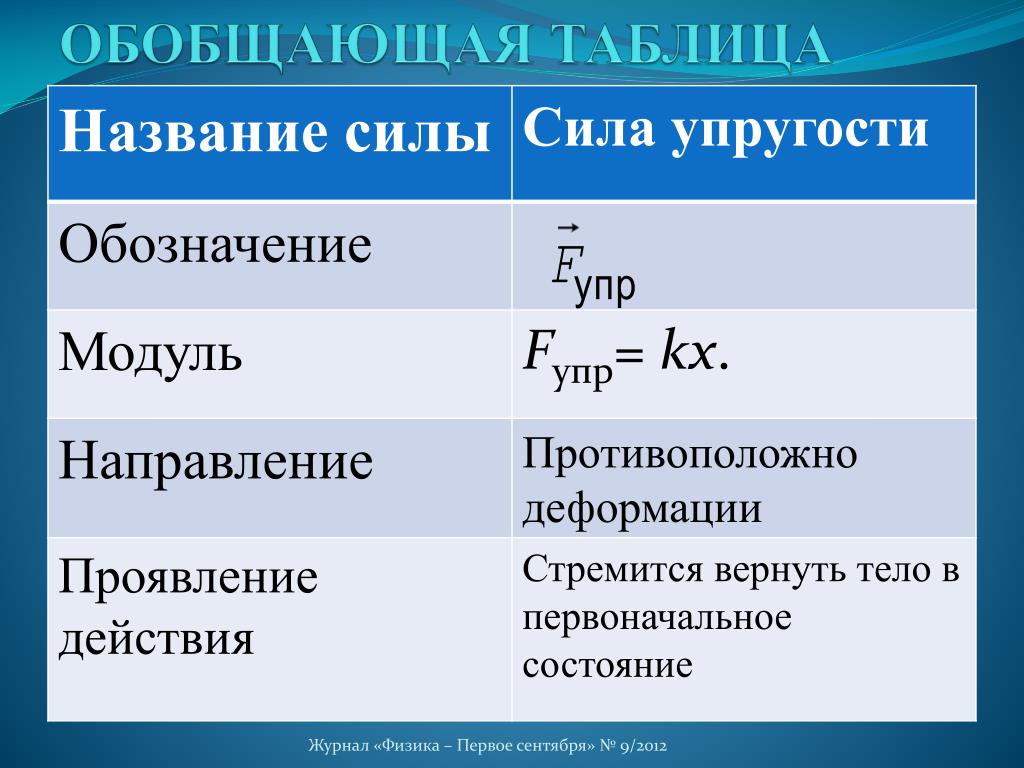 ОБОБЩАЮЩАЯ ТАБЛИЦА

| Название силы | Сила упругости |
|---|---|
| Обозначение | $\vec{F}_{упр}$ |
| Модуль | $F_{упр} = kx.$ |
| Направление | Противоположно деформации |
| Проявление действия | Стремится вернуть тело в первоначальное состояние |

Журнал «Физика – Первое сентября» № 9/2012